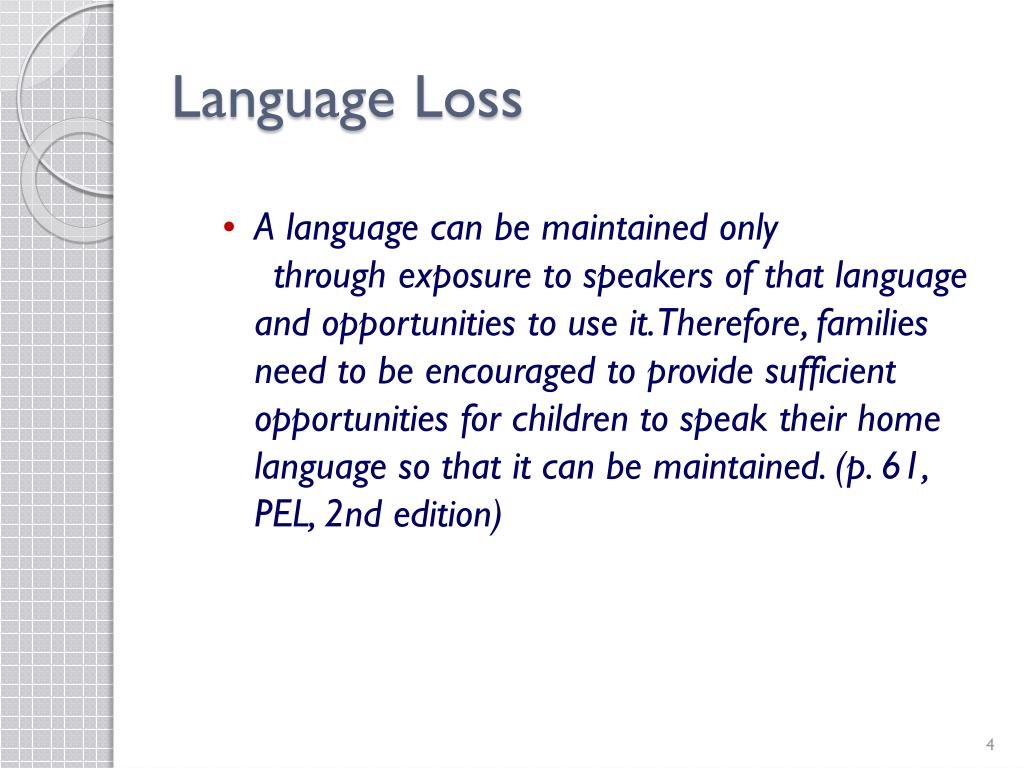 Language Loss

• A language can be maintained only through exposure to speakers of that language and opportunities to use it.Therefore, families need to be encouraged to provide sufficient opportunities for children to speak their home language so that it can be maintained. (p. 61, PEL, 2nd edition)

4